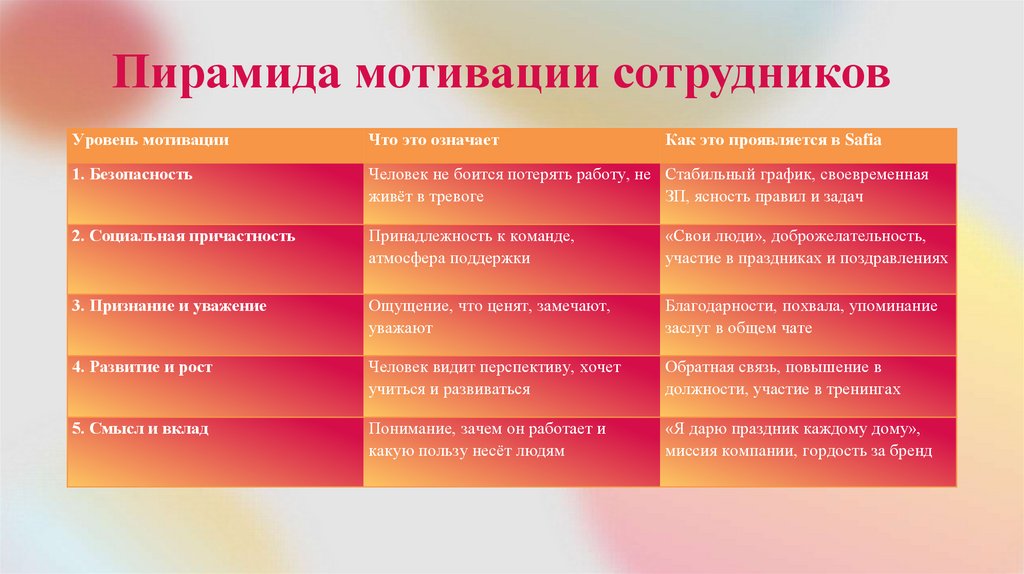 Пирамида мотивации сотрудников

| Уровень мотивации | Что это означает | Как это проявляется в Safia |
|---|---|---|
| 1. Безопасность | Человек не боится потерять работу, не живёт в тревоге | Стабильный график, своевременная ЗП, ясность правил и задач |
| 2. Социальная причастность | Принадлежность к команде, атмосфера поддержки | «Свои люди», доброжелательность, участие в праздниках и поздравлениях |
| 3. Признание и уважение | Ощущение, что ценят, замечают, уважают | Благодарности, похвала, упоминание заслуг в общем чате |
| 4. Развитие и рост | Человек видит перспективу, хочет учиться и развиваться | Обратная связь, повышение в должности, участие в тренингах |
| 5. Смысл и вклад | Понимание, зачем он работает и какую пользу несёт людям | «Я дарю праздник каждому дому», миссия компании, гордость за бренд |